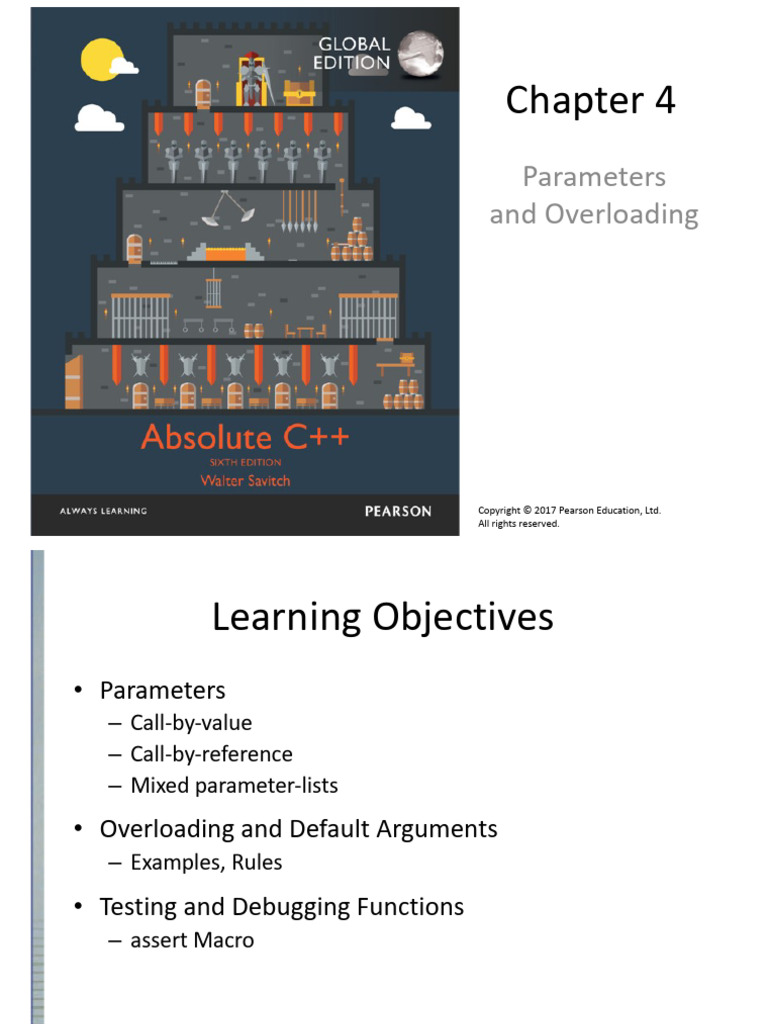 GLOBAL EDITION

Absolute C++
SIXTH EDITION
Walter Savitch

ALWAYS LEARNING

PEARSON

Chapter 4

Parameters and Overloading

Copyright © 2017 Pearson Education, Ltd. All rights reserved.

Learning Objectives

• Parameters
– Call-by-value
– Call-by-reference
– Mixed parameter-lists

• Overloading and Default Arguments
– Examples, Rules

• Testing and Debugging Functions
– assert Macro